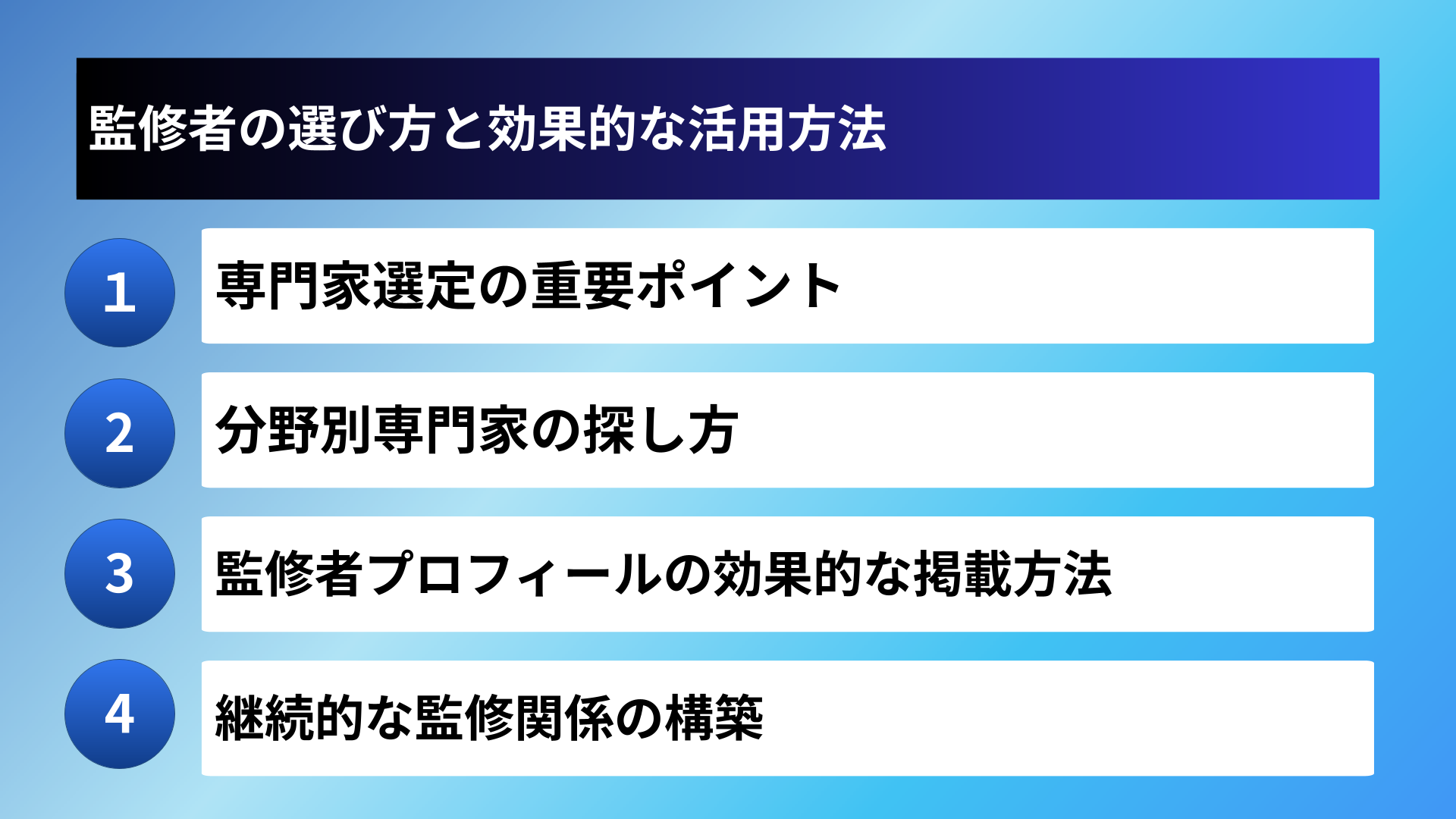 監修者の選び方と効果的な活用方法

1 専門家選定の重要ポイント

2 分野別専門家の探し方

3 監修者プロフィールの効果的な掲載方法

4 継続的な監修関係の構築